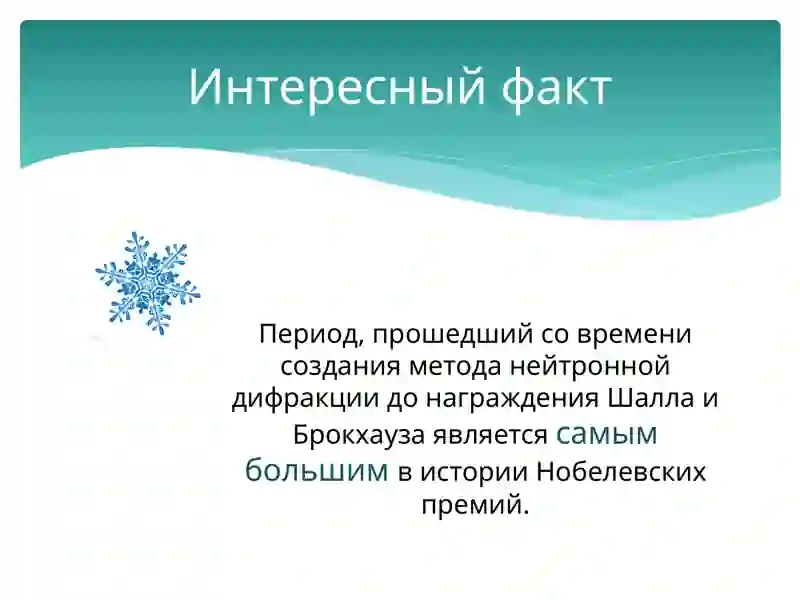 Интересный факт

Период, прошедший со времени создания метода нейтронной дифракции до награждения Шалла и Брокхауза является самым большим в истории Нобелевских премий.